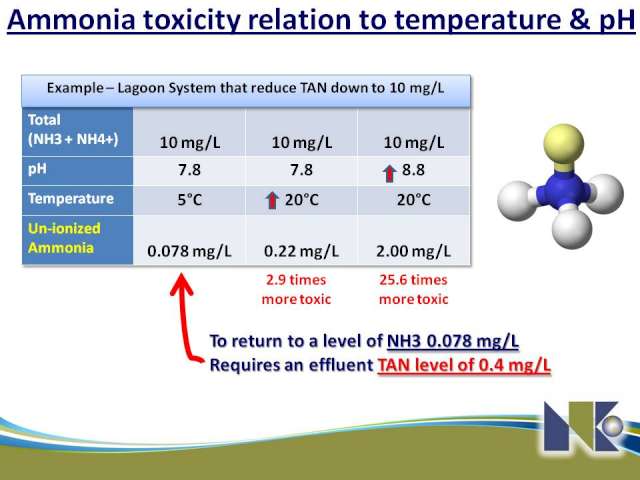 Ammonia toxicity relation to temperature & pH

| Example – Lagoon System that reduce TAN down to 10 mg/L | | | |
|---|---|---|---|
| Total (NH3 + NH4+) | 10 mg/L | 10 mg/L | 10 mg/L |
| pH | 7.8 | 7.8 | 8.8 |
| Temperature | 5°C | 20°C | 20°C |
| Un-ionized Ammonia | 0.078 mg/L | 0.22 mg/L | 2.00 mg/L |

2.9 times more toxic

25.6 times more toxic

To return to a level of NH3 0.078 mg/L
Requires an effluent TAN level of 0.4 mg/L